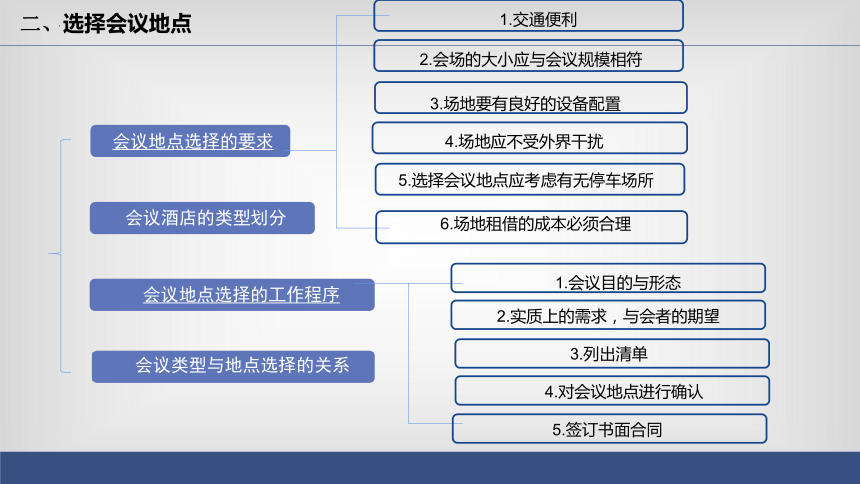 二、选择会议地点

会议地点选择的要求

1.交通便利

2.会场的大小应与会议规模相符

3.场地要有良好的设备配置

4.场地应不受外界干扰

5.选择会议地点应考虑有无停车场所

6.场地租借的成本必须合理

会议酒店的类型划分

会议地点选择的工作程序

1.会议目的与形态

2.实质上的需求，与会者的期望

3.列出清单

4.对会议地点进行确认

5.签订书面合同

会议类型与地点选择的关系